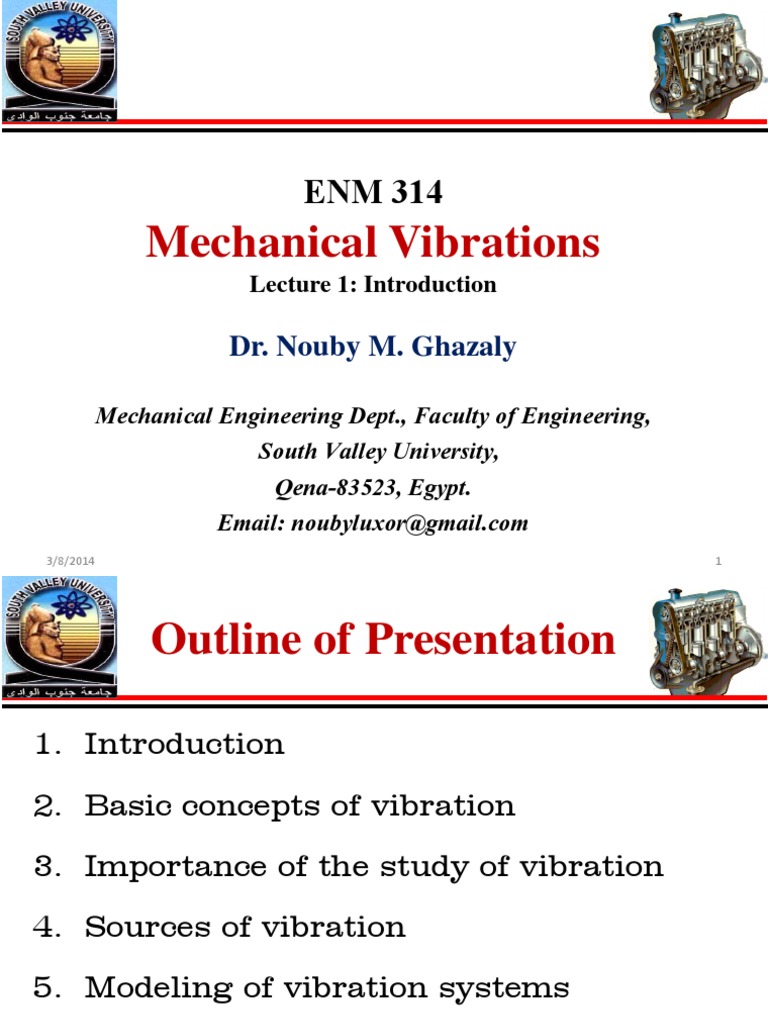 SOUTH VALLEY UNIVERSITY
جامعة جنوب الوادى

ENM 314
Mechanical Vibrations
Lecture 1: Introduction

Dr. Nouby M. Ghazaly

Mechanical Engineering Dept., Faculty of Engineering,
South Valley University,
Qena-83523, Egypt.
Email: noubyluxor@gmail.com

3/8/2014

1

SOUTH VALLEY UNIVERSITY
جامعة جنوب الوادى

Outline of Presentation

1. Introduction
2. Basic concepts of vibration
3. Importance of the study of vibration
4. Sources of vibration
5. Modeling of vibration systems